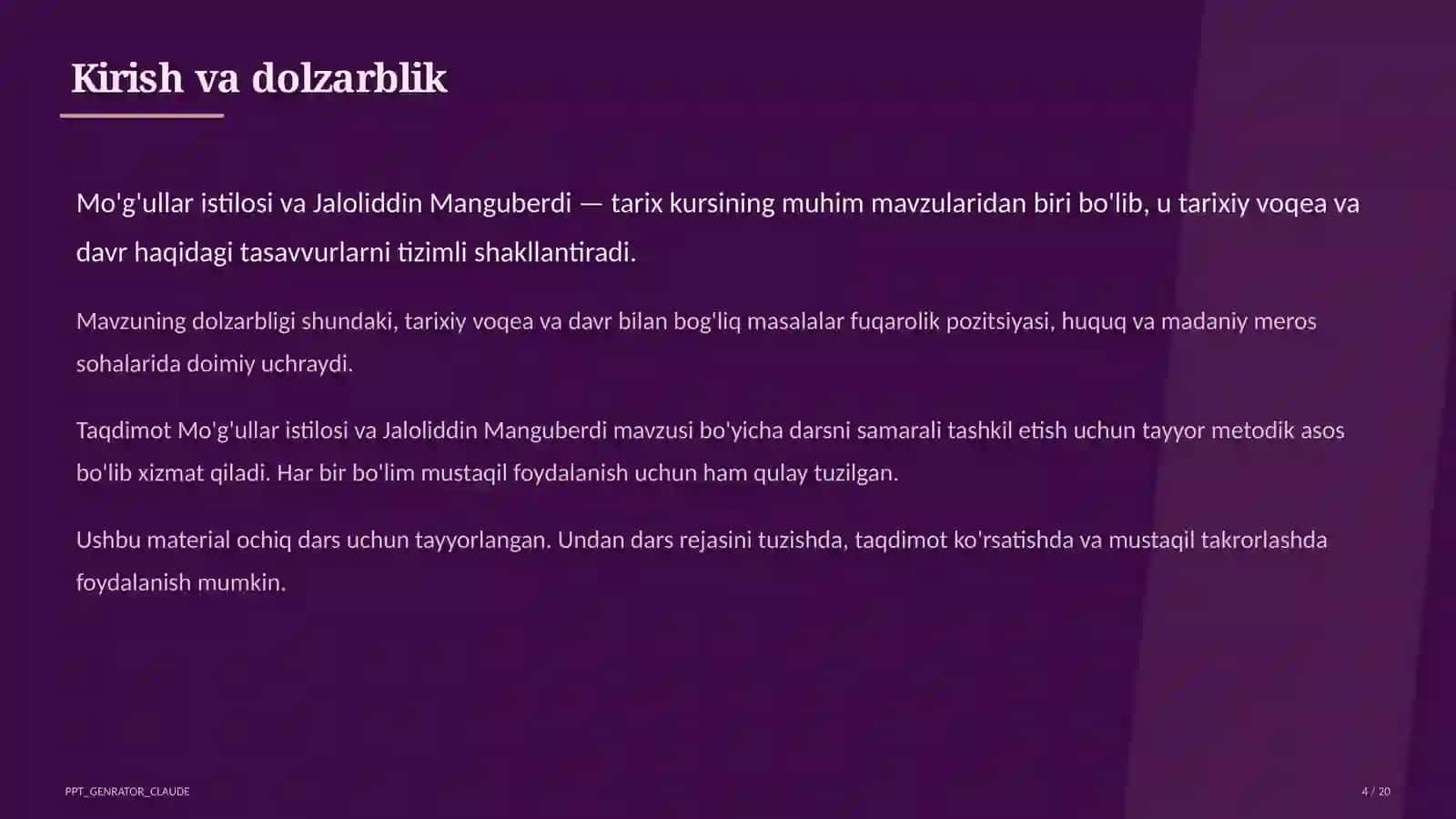 Kirish va dolzarblik

Mo'g'ullar istilosi va Jaloliddin Manguberdi — tarix kursining muhim mavzularidan biri bo'lib, u tarixiy voqea va davr haqidagi tasavvurlarni tizimli shakllantiradi.

Mavzuning dolzarbligi shundaki, tarixiy voqea va davr bilan bog'liq masalalar fuqarolik pozitsiyasi, huquq va madaniy meros sohalarida doimiy uchraydi.

Taqdimot Mo'g'ullar istilosi va Jaloliddin Manguberdi mavzusi bo'yicha darsni samarali tashkil etish uchun tayyor metodik asos bo'lib xizmat qiladi. Har bir bo'lim mustaqil foydalanish uchun ham qulay tuzilgan.

Ushbu material ochiq dars uchun tayyorlangan. Undan dars rejasini tuzishda, taqdimot ko'rsatishda va mustaqil takrorlashda foydalanish mumkin.

PPT_GENRATOR_CLAUDE

4 / 20